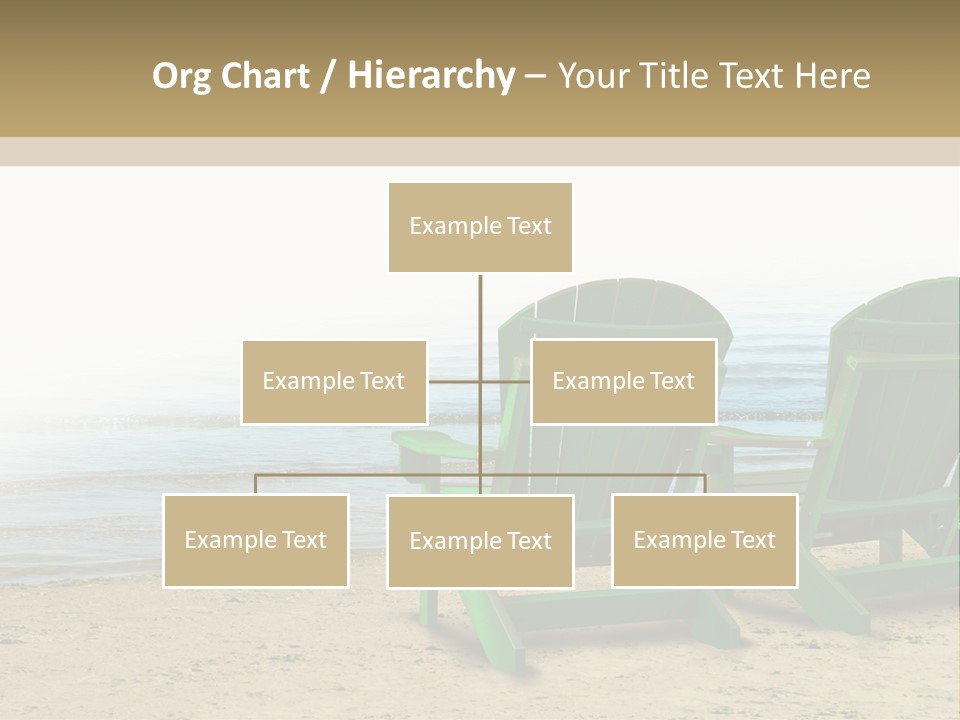 Org Chart / Hierarchy – Your Title Text Here

Example Text

Example Text

Example Text

Example Text

Example Text

Example Text